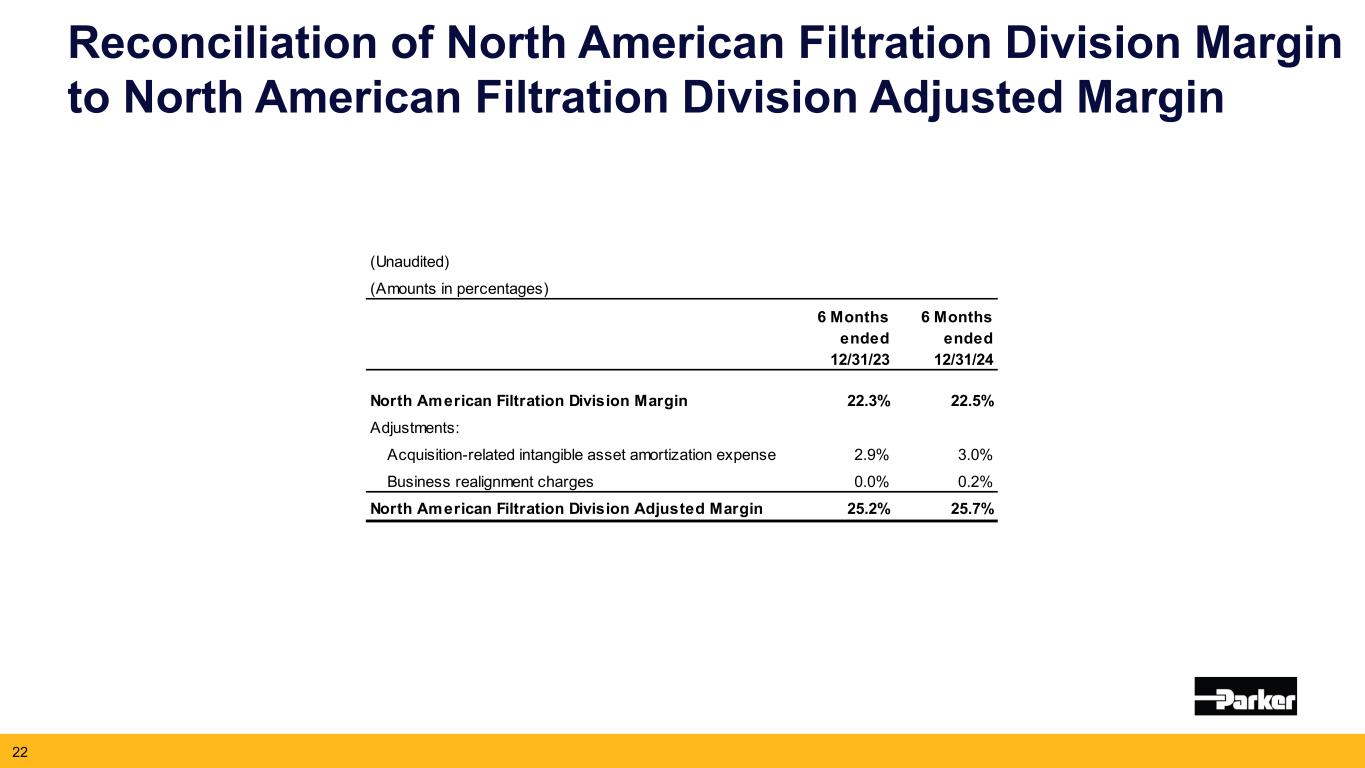 Reconciliation of North American Filtration Division Margin to North American Filtration Division Adjusted Margin

(Unaudited)
(Amounts in percentages)

| | 6 Months ended 12/31/23 | 6 Months ended 12/31/24 |
|---|---|---|
| North American Filtration Division Margin | 22.3% | 22.5% |
| Adjustments: | | |
| Acquisition-related intangible asset amortization expense | 2.9% | 3.0% |
| Business realignment charges | 0.0% | 0.2% |
| North American Filtration Division Adjusted Margin | 25.2% | 25.7% |

Parker

22